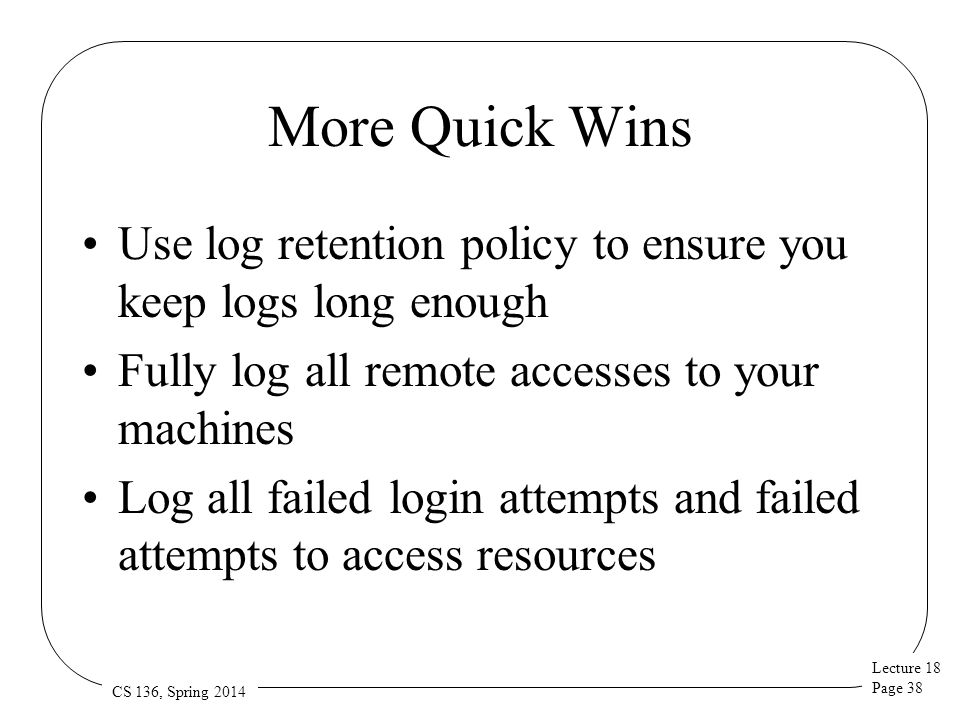 More Quick Wins

• Use log retention policy to ensure you keep logs long enough

• Fully log all remote accesses to your machines

• Log all failed login attempts and failed attempts to access resources

CS 136, Spring 2014

Lecture 18
Page 38